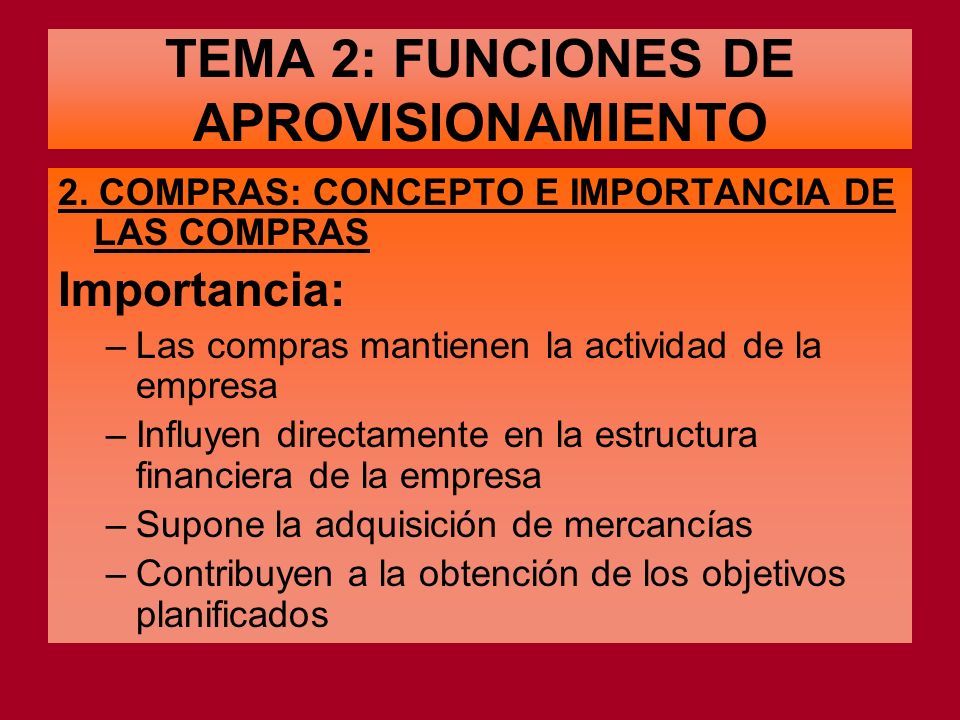 TEMA 2: FUNCIONES DE APROVISIONAMIENTO

2. COMPRAS: CONCEPTO E IMPORTANCIA DE LAS COMPRAS

Importancia:

– Las compras mantienen la actividad de la empresa

– Influyen directamente en la estructura financiera de la empresa

– Supone la adquisición de mercancías

– Contribuyen a la obtención de los objetivos planificados